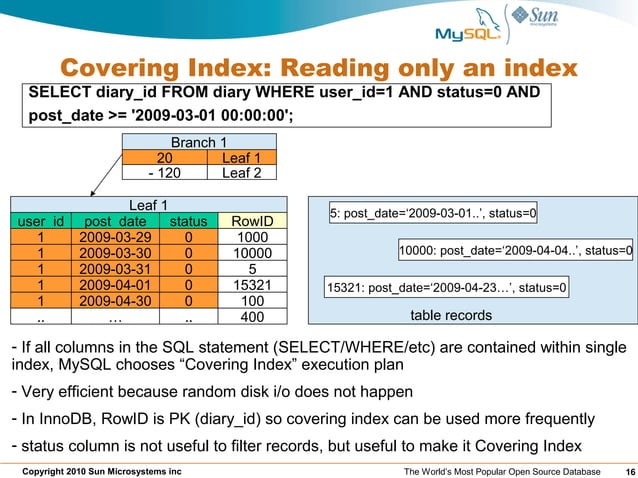 MySQL

Sun microsystems

Covering Index: Reading only an index

SELECT diary_id FROM diary WHERE user_id=1 AND status=0 AND post_date >= '2009-03-01 00:00:00';

| Branch 1 | |
|---|---|
| 20 | Leaf 1 |
| - 120 | Leaf 2 |

Leaf 1

| user_id | post_date | status | RowID |
|---|---|---|---|
| 1 | 2009-03-29 | 0 | 1000 |
| 1 | 2009-03-30 | 0 | 10000 |
| 1 | 2009-03-31 | 0 | 5 |
| 1 | 2009-04-01 | 0 | 15321 |
| 1 | 2009-04-30 | 0 | 100 |
| .. | … | .. | 400 |

5: post_date='2009-03-01..', status=0

10000: post_date='2009-04-04..', status=0

15321: post_date='2009-04-23…', status=0

table records

- If all columns in the SQL statement (SELECT/WHERE/etc) are contained within single index, MySQL chooses "Covering Index" execution plan

- Very efficient because random disk i/o does not happen

- In InnoDB, RowID is PK (diary_id) so covering index can be used more frequently

- status column is not useful to filter records, but useful to make it Covering Index

Copyright 2010 Sun Microsystems inc

The World's Most Popular Open Source Database 16